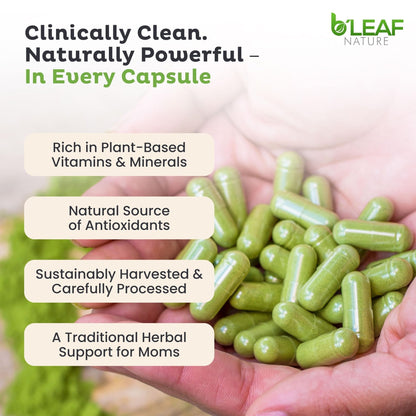 Clinically Clean. Naturally Powerful – In Every Capsule

b'LEAF NATURE

Rich in Plant-Based Vitamins & Minerals

Natural Source of Antioxidants

Sustainably Harvested & Carefully Processed

A Traditional Herbal Support for Moms